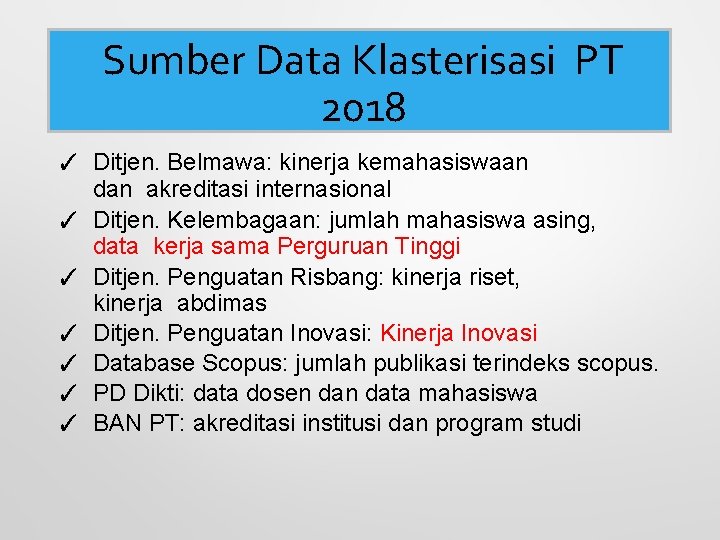 Sumber Data Klasterisasi PT 2018

✓ Ditjen. Belmawa: kinerja kemahasiswaan dan akreditasi internasional
✓ Ditjen. Kelembagaan: jumlah mahasiswa asing, data kerja sama Perguruan Tinggi
✓ Ditjen. Penguatan Risbang: kinerja riset, kinerja abdimas
✓ Ditjen. Penguatan Inovasi: Kinerja Inovasi
✓ Database Scopus: jumlah publikasi terindeks scopus.
✓ PD Dikti: data dosen dan data mahasiswa
✓ BAN PT: akreditasi institusi dan program studi